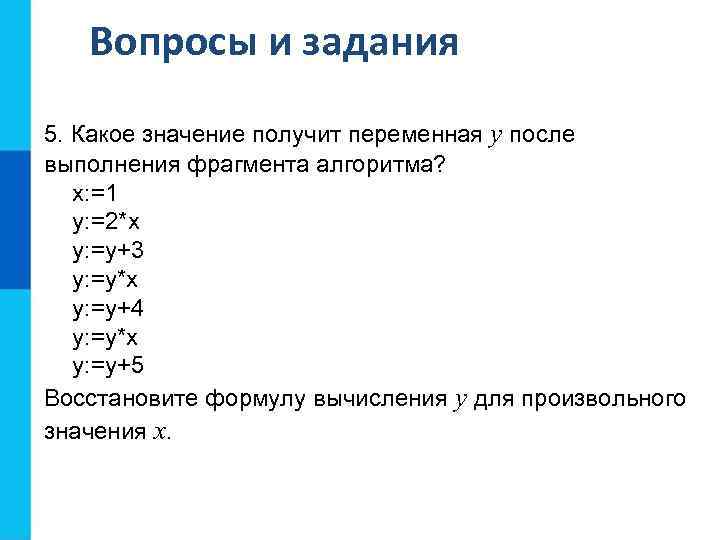 Вопросы и задания

5. Какое значение получит переменная $y$ после выполнения фрагмента алгоритма?
x:=1
y:=2*x
y:=y+3
y:=y*x
y:=y+4
y:=y*x
y:=y+5
Восстановите формулу вычисления $y$ для произвольного значения $x$.